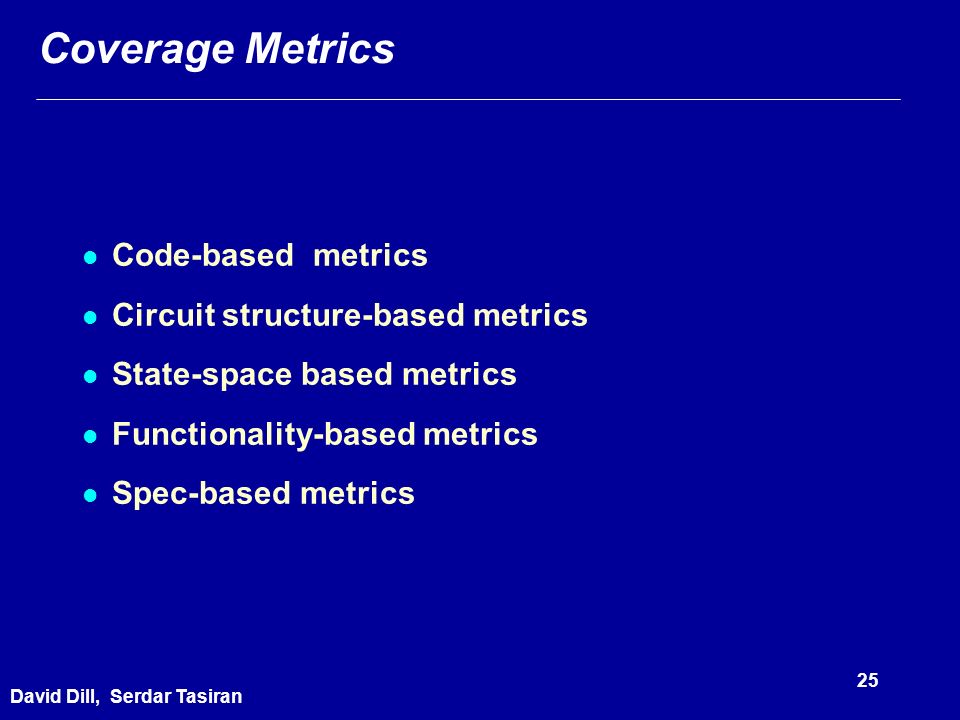 Coverage Metrics

- Code-based metrics
- Circuit structure-based metrics
- State-space based metrics
- Functionality-based metrics
- Spec-based metrics

25

David Dill, Serdar Tasiran